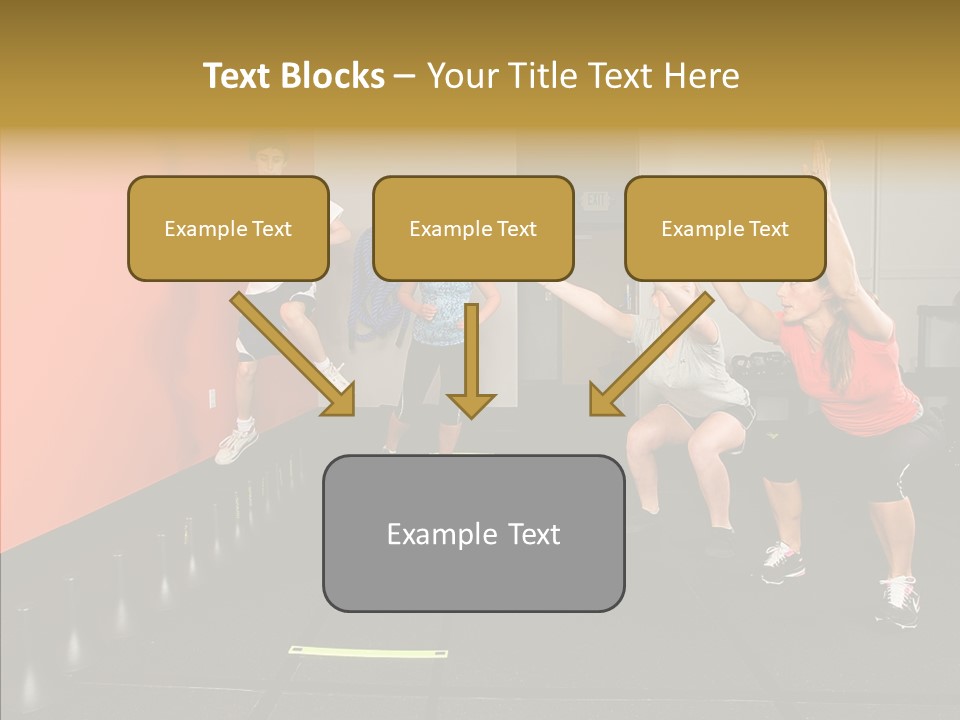 Text Blocks – Your Title Text Here

Example Text

Example Text

Example Text

Example Text